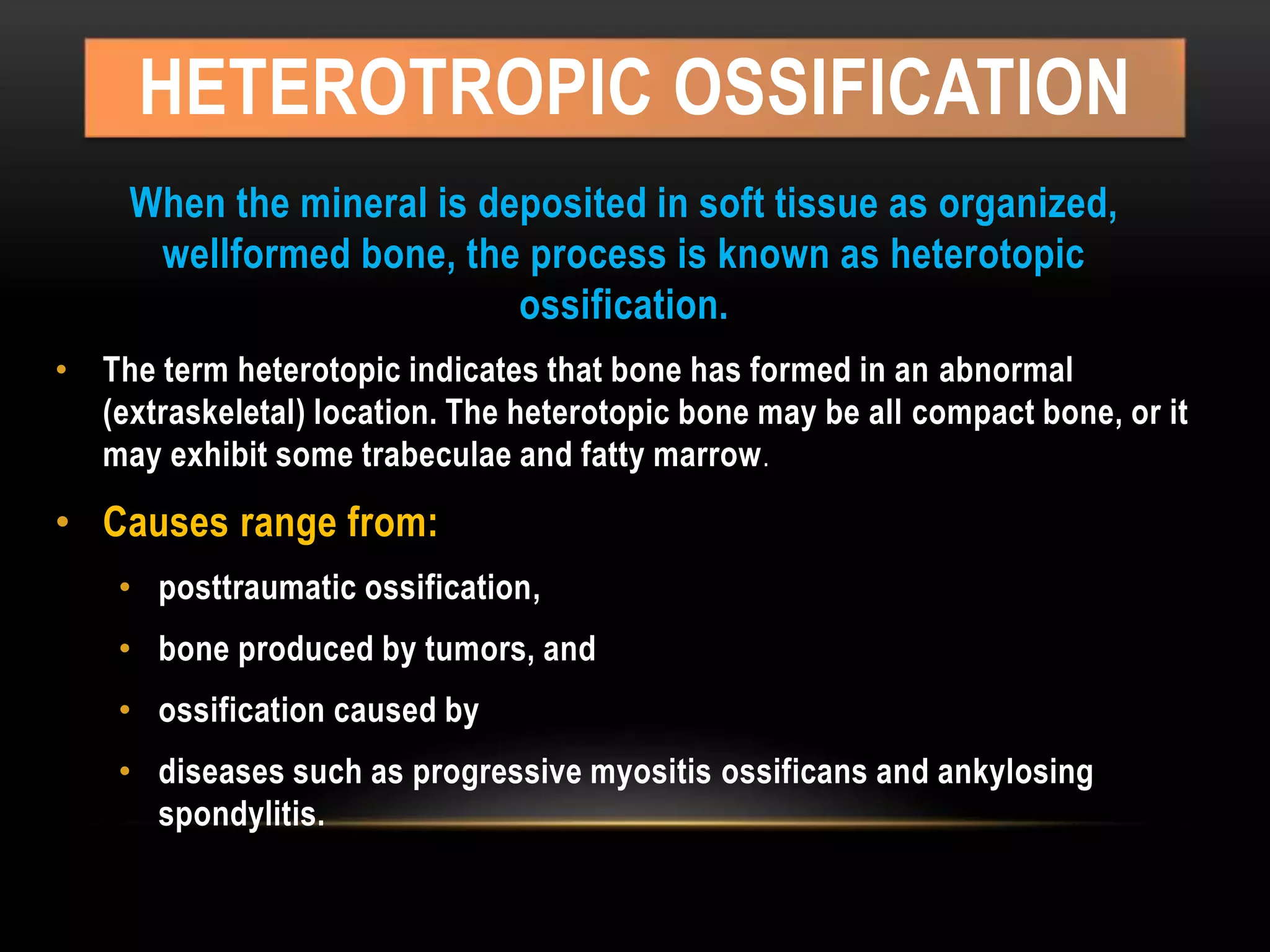 HETEROTROPIC OSSIFICATION

When the mineral is deposited in soft tissue as organized, wellformed bone, the process is known as heterotopic ossification.

• The term heterotopic indicates that bone has formed in an abnormal (extraskeletal) location. The heterotopic bone may be all compact bone, or it may exhibit some trabeculae and fatty marrow.

• Causes range from:
  • posttraumatic ossification,
  • bone produced by tumors, and
  • ossification caused by
  • diseases such as progressive myositis ossificans and ankylosing spondylitis.